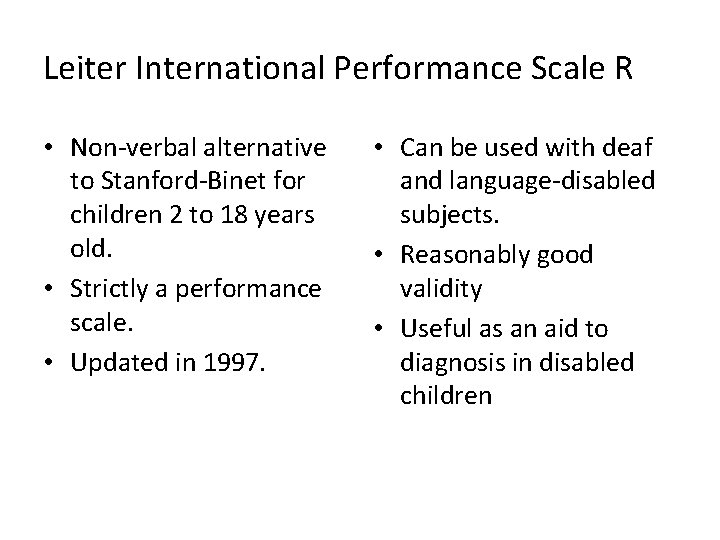 Leiter International Performance Scale R

• Non-verbal alternative to Stanford-Binet for children 2 to 18 years old.
• Strictly a performance scale.
• Updated in 1997.

• Can be used with deaf and language-disabled subjects.
• Reasonably good validity
• Useful as an aid to diagnosis in disabled children